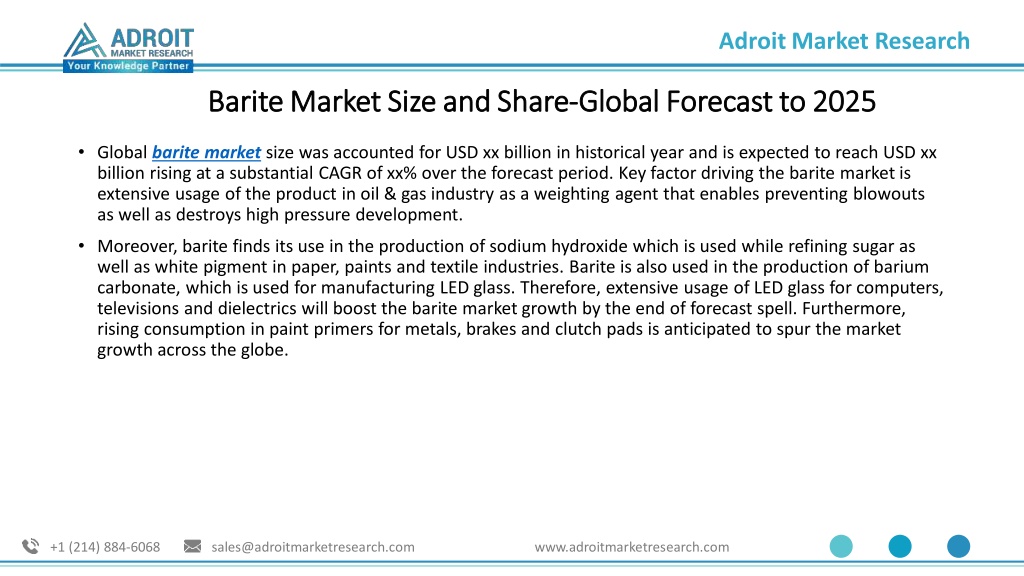 ADROIT MARKET RESEARCH
Your Knowledge Partner

Adroit Market Research

Barite Market Size and Share-Global Forecast to 2025

• Global barite market size was accounted for USD xx billion in historical year and is expected to reach USD xx billion rising at a substantial CAGR of xx% over the forecast period. Key factor driving the barite market is extensive usage of the product in oil & gas industry as a weighting agent that enables preventing blowouts as well as destroys high pressure development.

• Moreover, barite finds its use in the production of sodium hydroxide which is used while refining sugar as well as white pigment in paper, paints and textile industries. Barite is also used in the production of barium carbonate, which is used for manufacturing LED glass. Therefore, extensive usage of LED glass for computers, televisions and dielectrics will boost the barite market growth by the end of forecast spell. Furthermore, rising consumption in paint primers for metals, brakes and clutch pads is anticipated to spur the market growth across the globe.

+1 (214) 884-6068 sales@adroitmarketresearch.com www.adroitmarketresearch.com